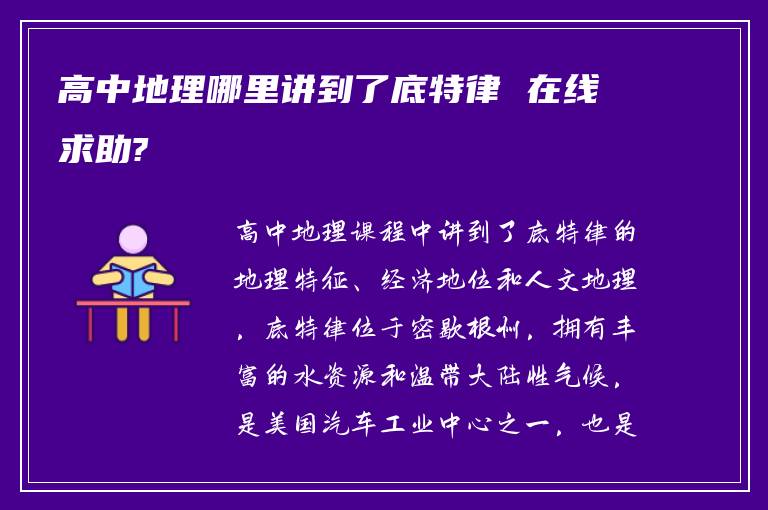 高中地理哪里讲到了底特律 在线求助?

高中地理课程中讲到了底特律的地理特征、经济地位和人文地理，底特律位于密歇根州，拥有丰富的水资源和温带大陆性气候，是美国汽车工业中心之一，也是